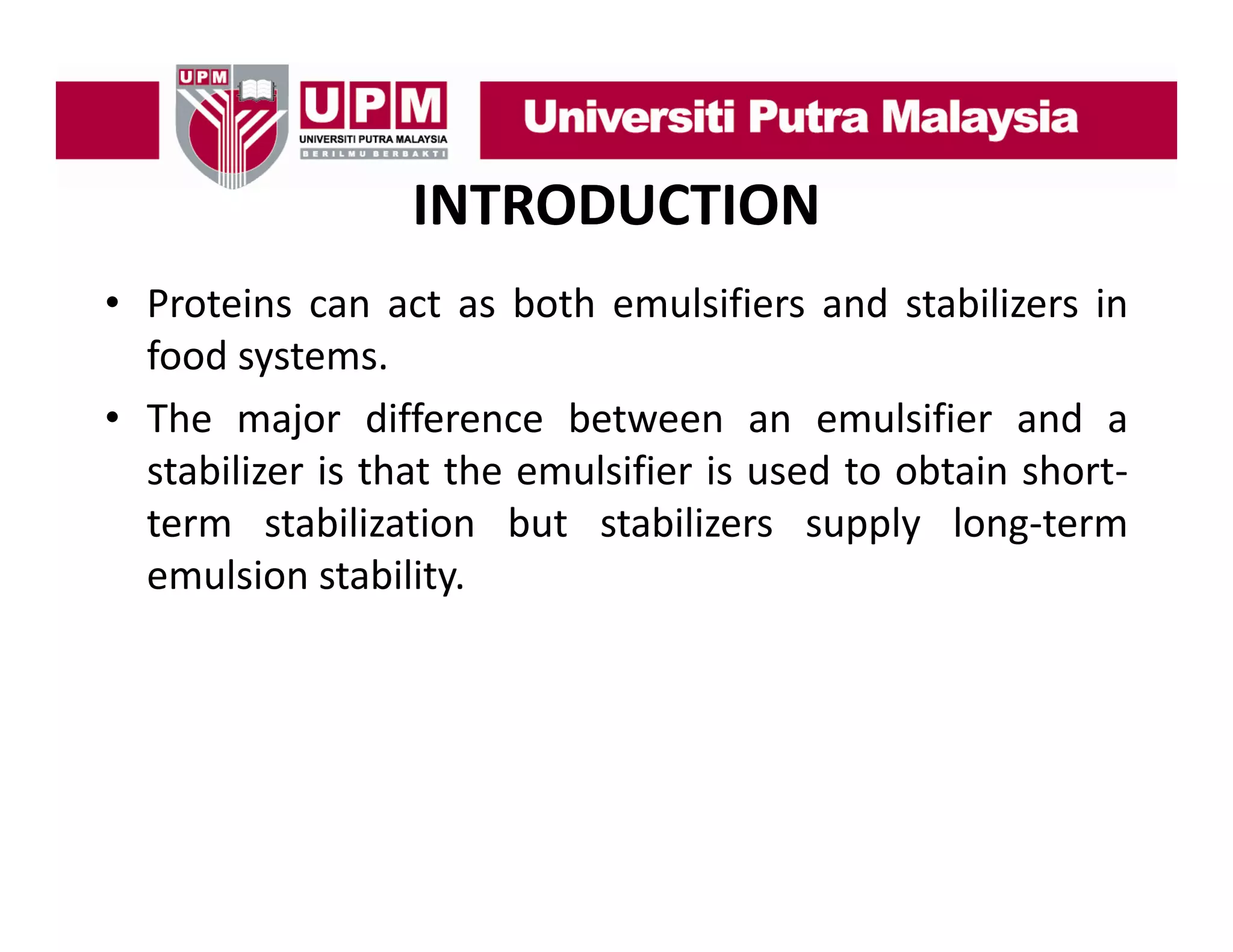 UPM

UPM
UNIVERSITI PUTRA MALAYSIA
BERILMU BERBAKTI

Universiti Putra Malaysia

INTRODUCTION

• Proteins can act as both emulsifiers and stabilizers in food systems.

• The major difference between an emulsifier and a stabilizer is that the emulsifier is used to obtain short-term stabilization but stabilizers supply long-term emulsion stability.